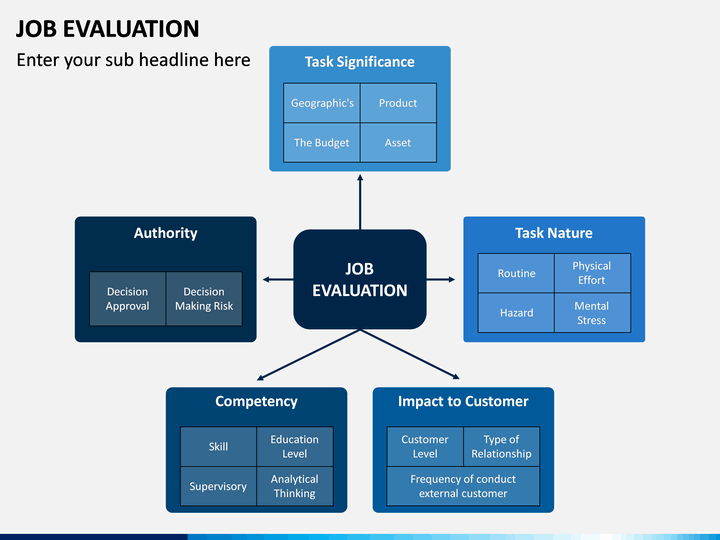 JOB EVALUATION

Enter your sub headline here

Task Significance

| Geographic's | Product |
|---|---|
| The Budget | Asset |

Authority

| Decision Approval | Decision Making Risk |
|---|---|

JOB EVALUATION

Task Nature

| Routine | Physical Effort |
|---|---|
| Hazard | Mental Stress |

Competency

| Skill | Education Level |
|---|---|
| Supervisory | Analytical Thinking |

Impact to Customer

| Customer Level | Type of Relationship |
|---|---|
| Frequency of conduct external customer | |